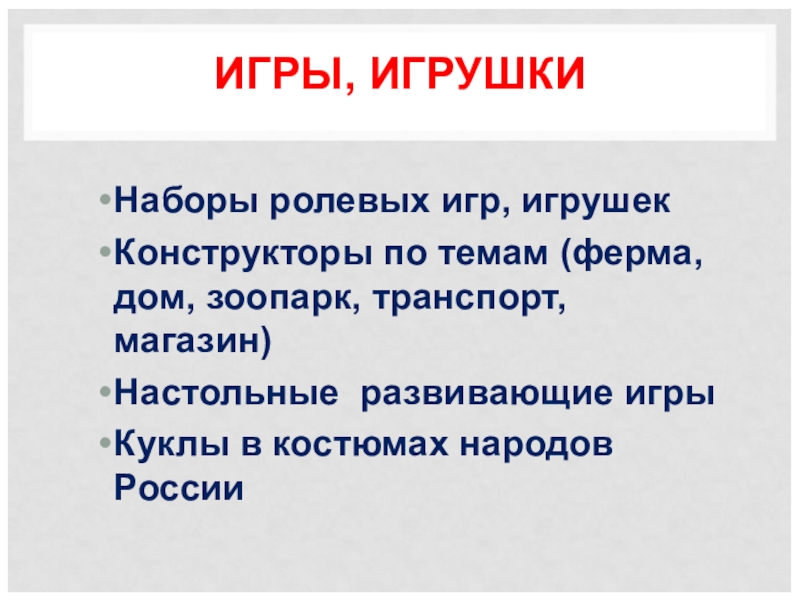 ИГРЫ, ИГРУШКИ

• Наборы ролевых игр, игрушек
• Конструкторы по темам (ферма, дом, зоопарк, транспорт, магазин)
• Настольные  развивающие игры
• Куклы в костюмах народов России